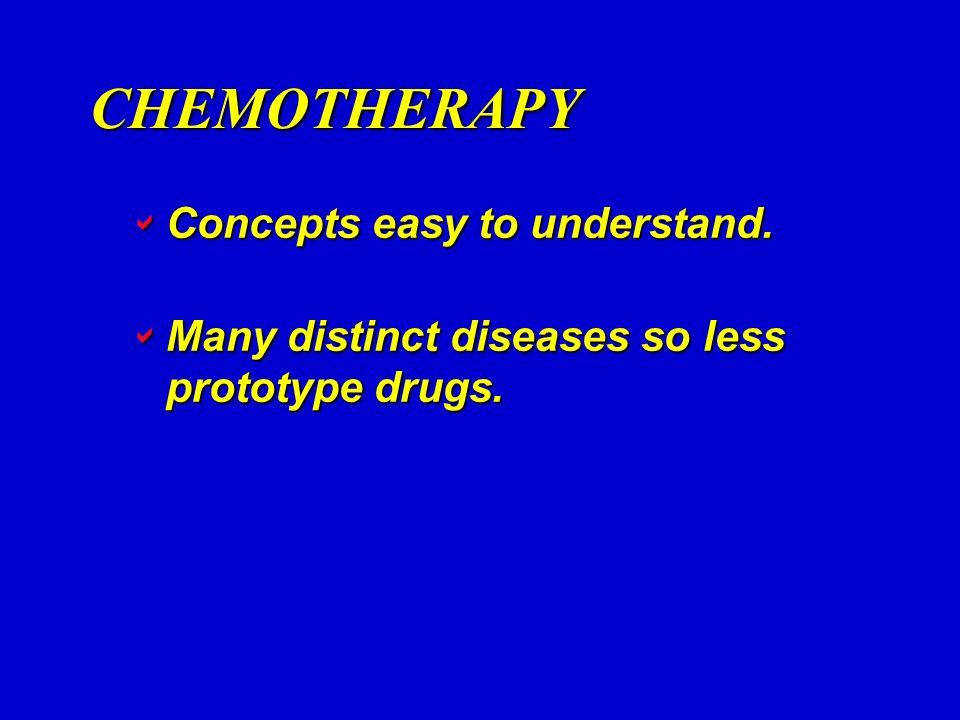 CHEMOTHERAPY

Concepts easy to understand.

Many distinct diseases so less prototype drugs.